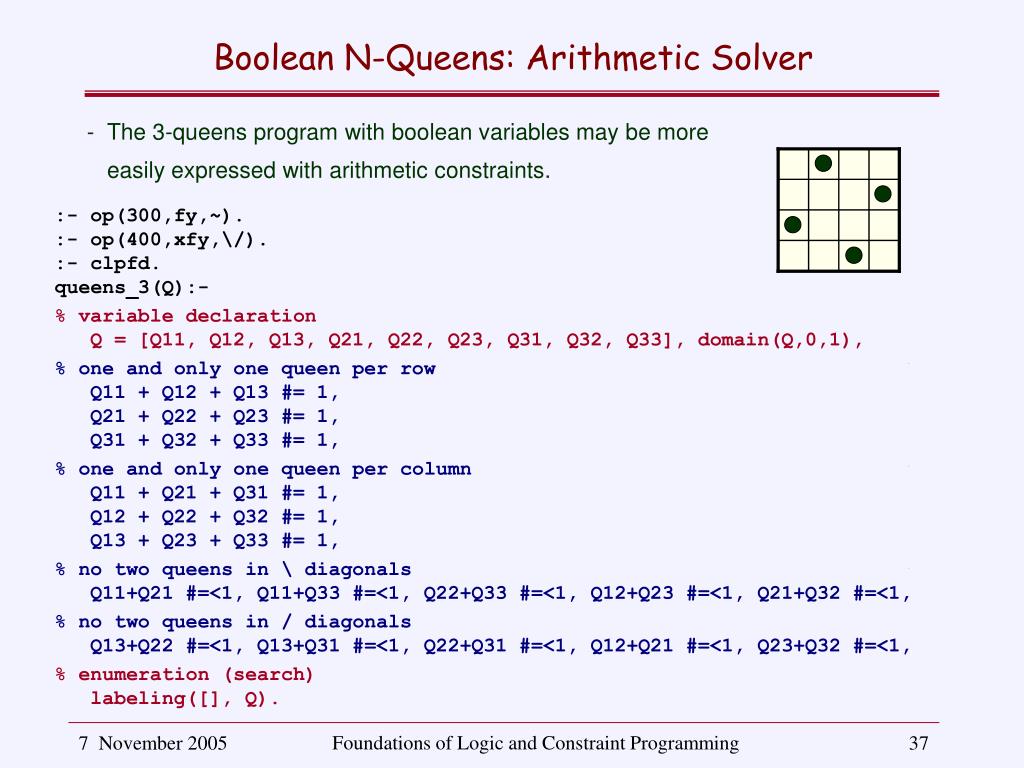 Boolean N-Queens: Arithmetic Solver

- The 3-queens program with boolean variables may be more easily expressed with arithmetic constraints.

:- op(300,fy,~).
:- op(400,xfy,\/).
:- clpfd.
queens_3(Q):-
% variable declaration
Q = [Q11, Q12, Q13, Q21, Q22, Q23, Q31, Q32, Q33], domain(Q,0,1),
% one and only one queen per row
Q11 + Q12 + Q13 #= 1,
Q21 + Q22 + Q23 #= 1,
Q31 + Q32 + Q33 #= 1,
% one and only one queen per column
Q11 + Q21 + Q31 #= 1,
Q12 + Q22 + Q32 #= 1,
Q13 + Q23 + Q33 #= 1,
% no two queens in \ diagonals
Q11+Q21 #=<1, Q11+Q33 #=<1, Q22+Q33 #=<1, Q12+Q23 #=<1, Q21+Q32 #=<1,
% no two queens in / diagonals
Q13+Q22 #=<1, Q13+Q31 #=<1, Q22+Q31 #=<1, Q12+Q21 #=<1, Q23+Q32 #=<1,
% enumeration (search)
labeling([], Q).

7 November 2005 Foundations of Logic and Constraint Programming 37